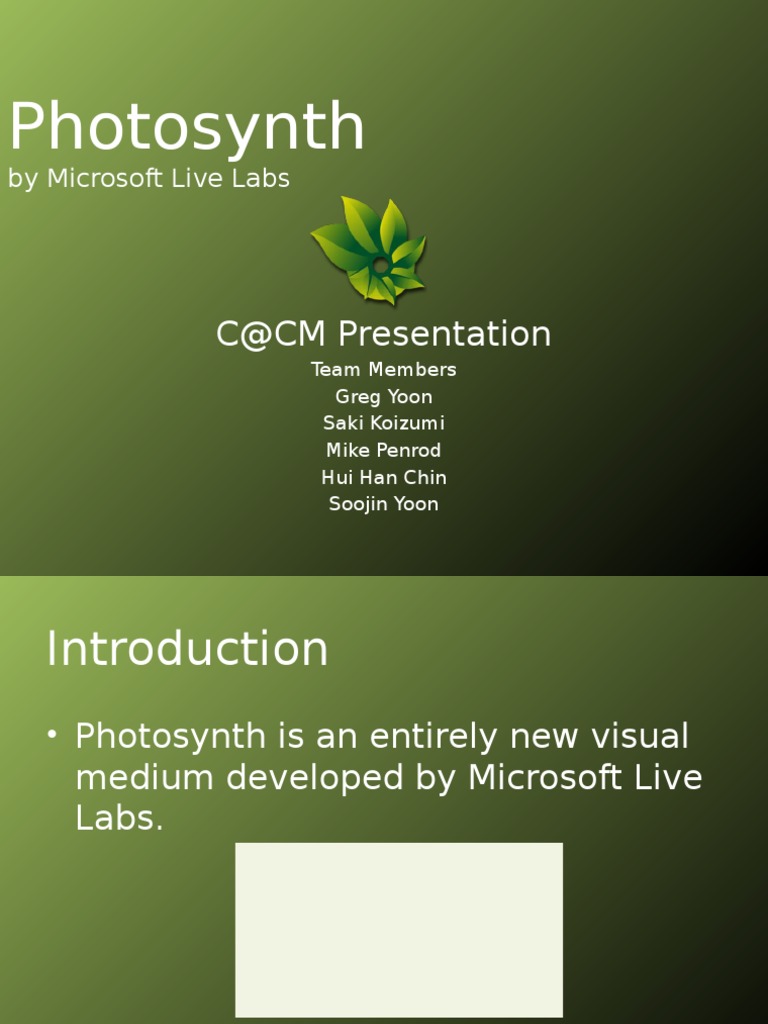 Photosynth
by Microsoft Live Labs

C@CM Presentation
Team Members
Greg Yoon
Saki Koizumi
Mike Penrod
Hui Han Chin
Soojin Yoon

Introduction

• Photosynth is an entirely new visual medium developed by Microsoft Live Labs.